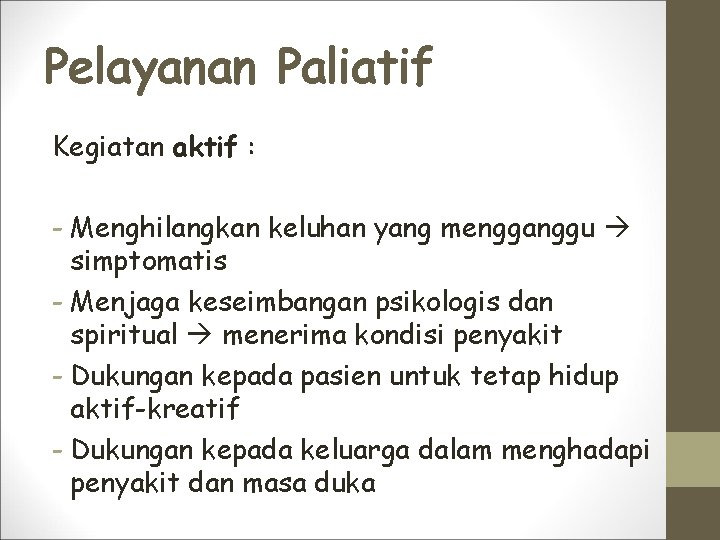 Pelayanan Paliatif

Kegiatan aktif :

- Menghilangkan keluhan yang mengganggu → simptomatis
- Menjaga keseimbangan psikologis dan spiritual → menerima kondisi penyakit
- Dukungan kepada pasien untuk tetap hidup aktif-kreatif
- Dukungan kepada keluarga dalam menghadapi penyakit dan masa duka